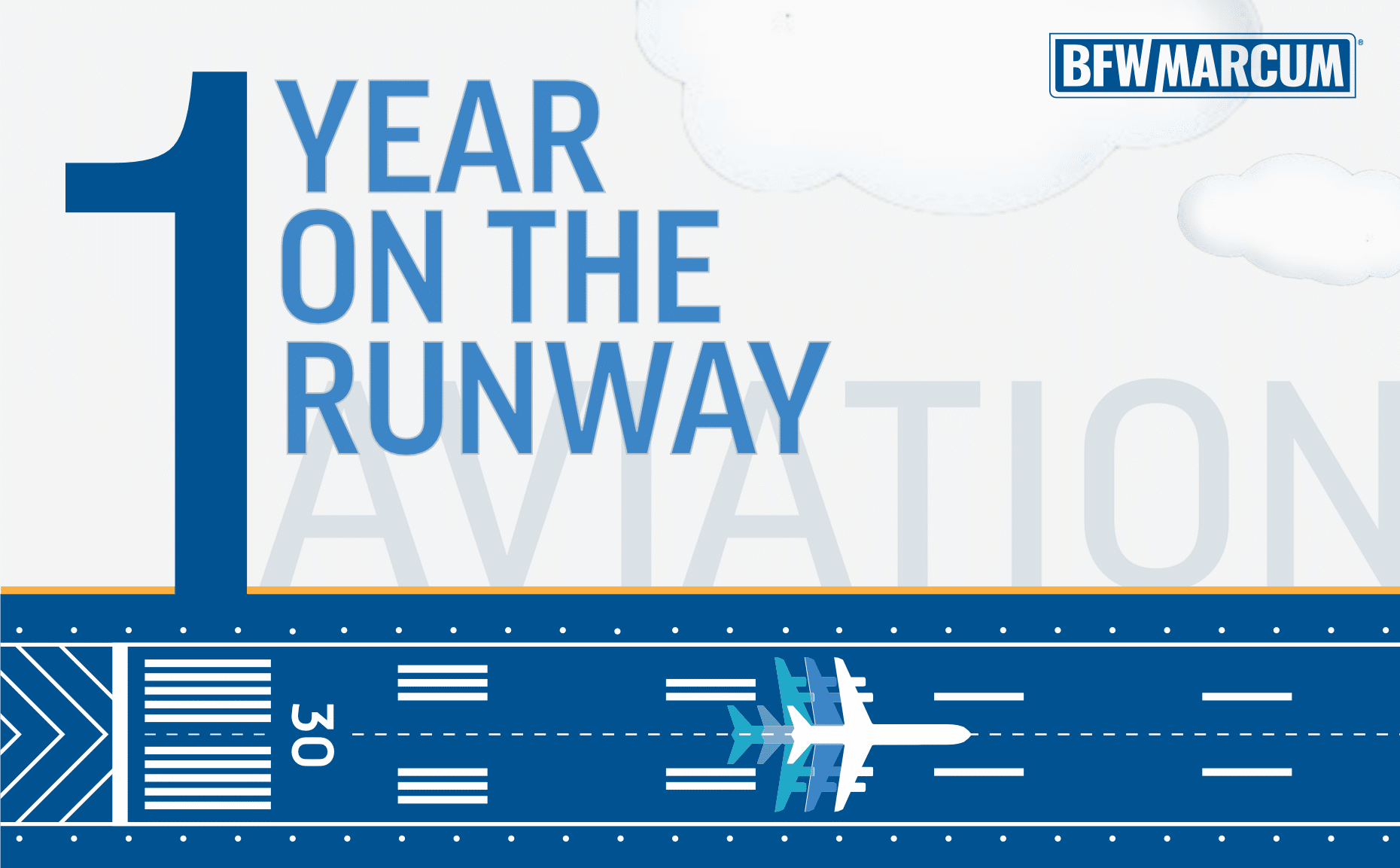 BFW MARCUM®

1 YEAR ON THE RUNWAY

AVIATION

30